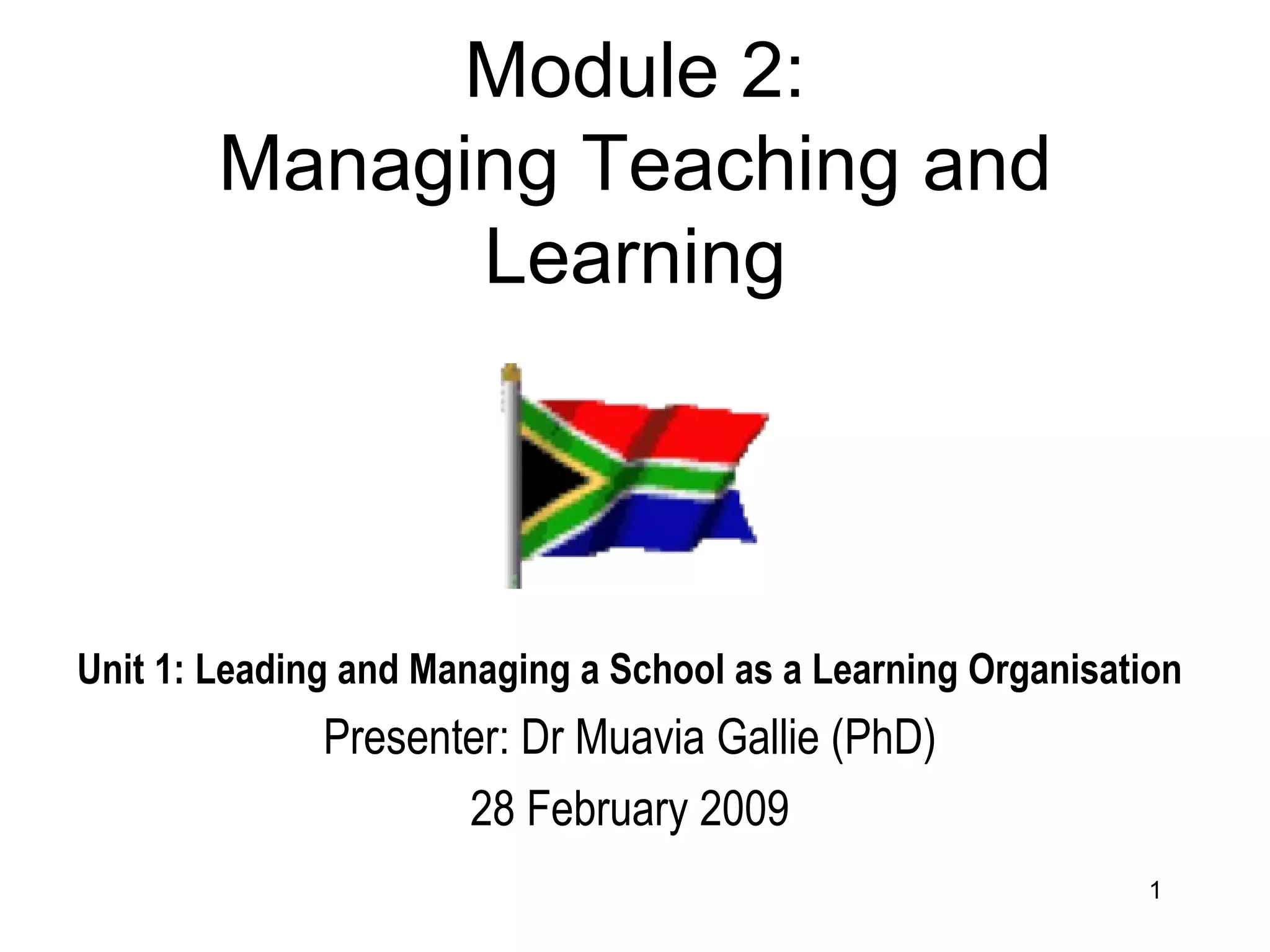 Module 2:
Managing Teaching and Learning

Unit 1: Leading and Managing a School as a Learning Organisation

Presenter: Dr Muavia Gallie (PhD)

28 February 2009

1